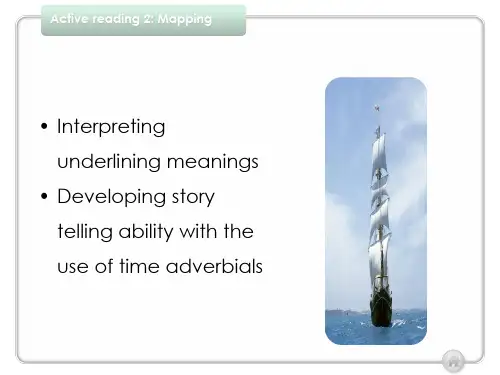 Active reading 2: Mapping

• Interpreting underlining meanings
• Developing story telling ability with the use of time adverbials